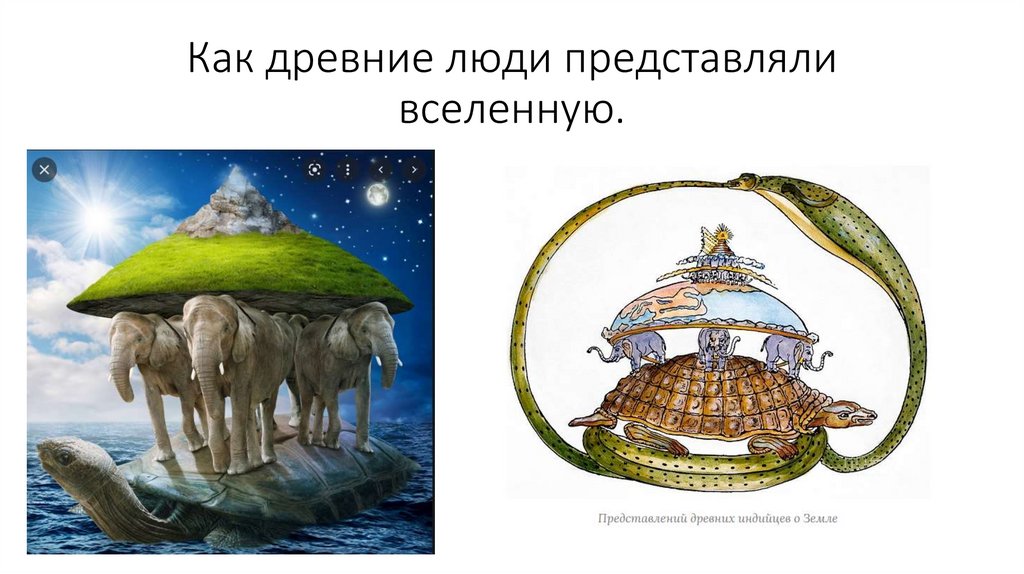 Как древние люди представляли вселенную.

Представлений древних индийцев о Земле